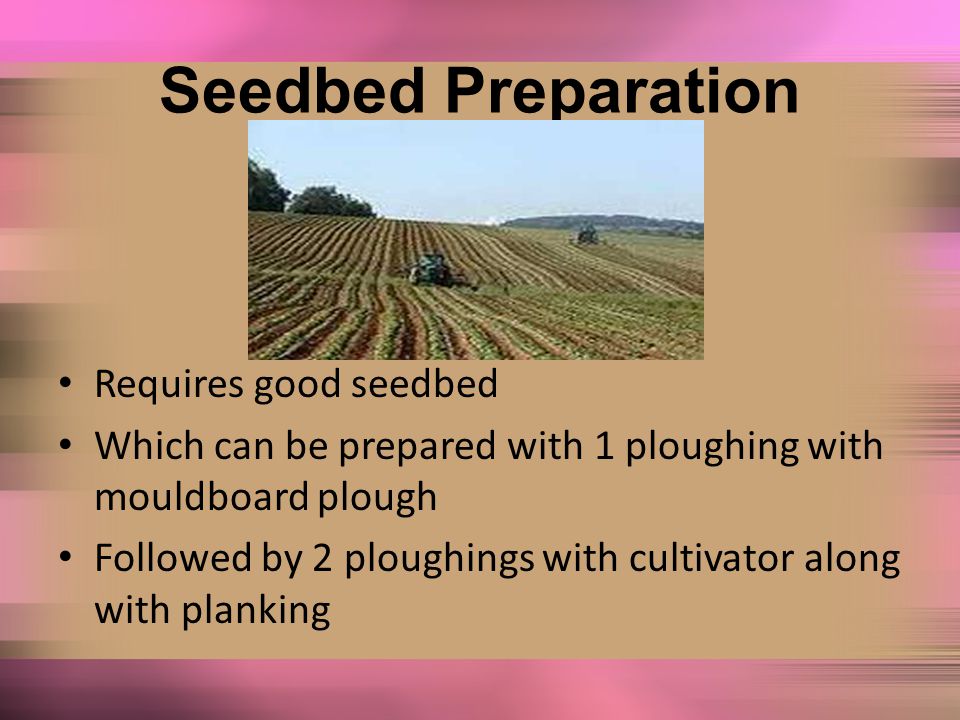 Seedbed Preparation

• Requires good seedbed
• Which can be prepared with 1 ploughing with mouldboard plough
• Followed by 2 ploughings with cultivator along with planking